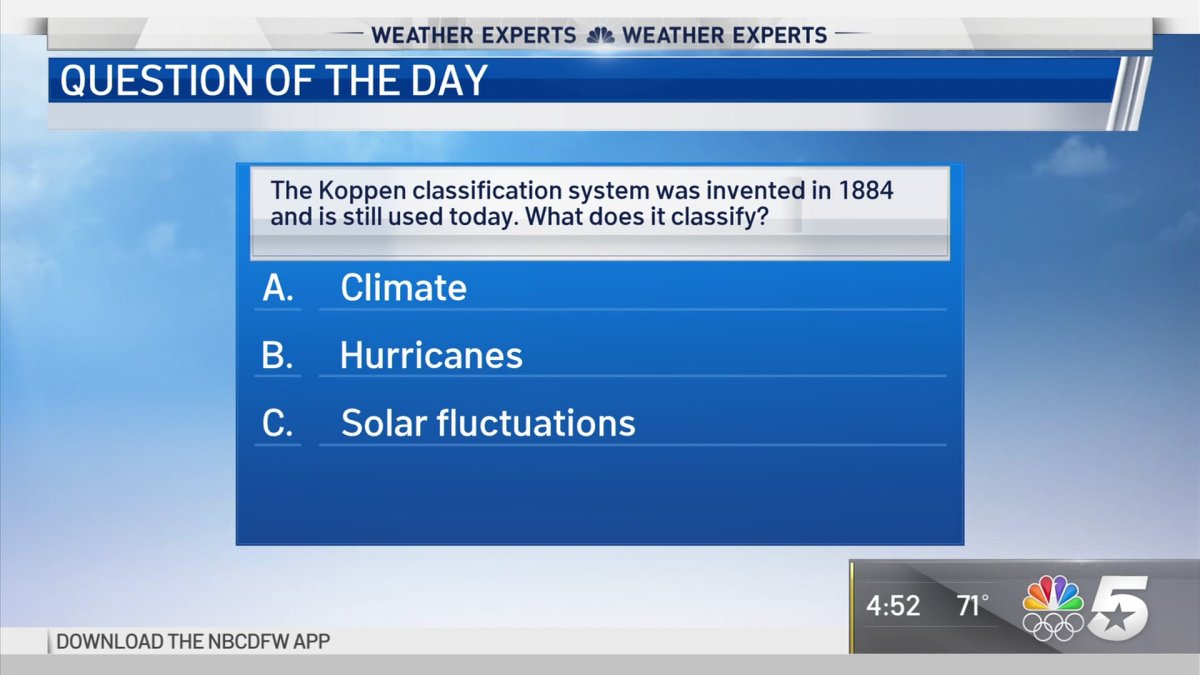 WEATHER EXPERTS WEATHER EXPERTS

QUESTION OF THE DAY

The Koppen classification system was invented in 1884 and is still used today. What does it classify?

A. Climate

B. Hurricanes

C. Solar fluctuations

4:52 71°

5

DOWNLOAD THE NBCDFW APP